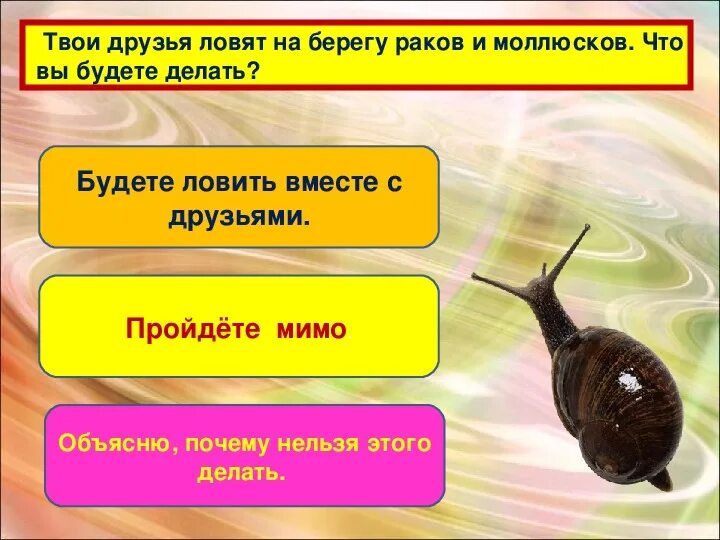 Твои друзья ловят на берегу раков и моллюсков. Что вы будете делать?

Будете ловить вместе с друзьями.

Пройдёте мимо

Объясню, почему нельзя этого делать.